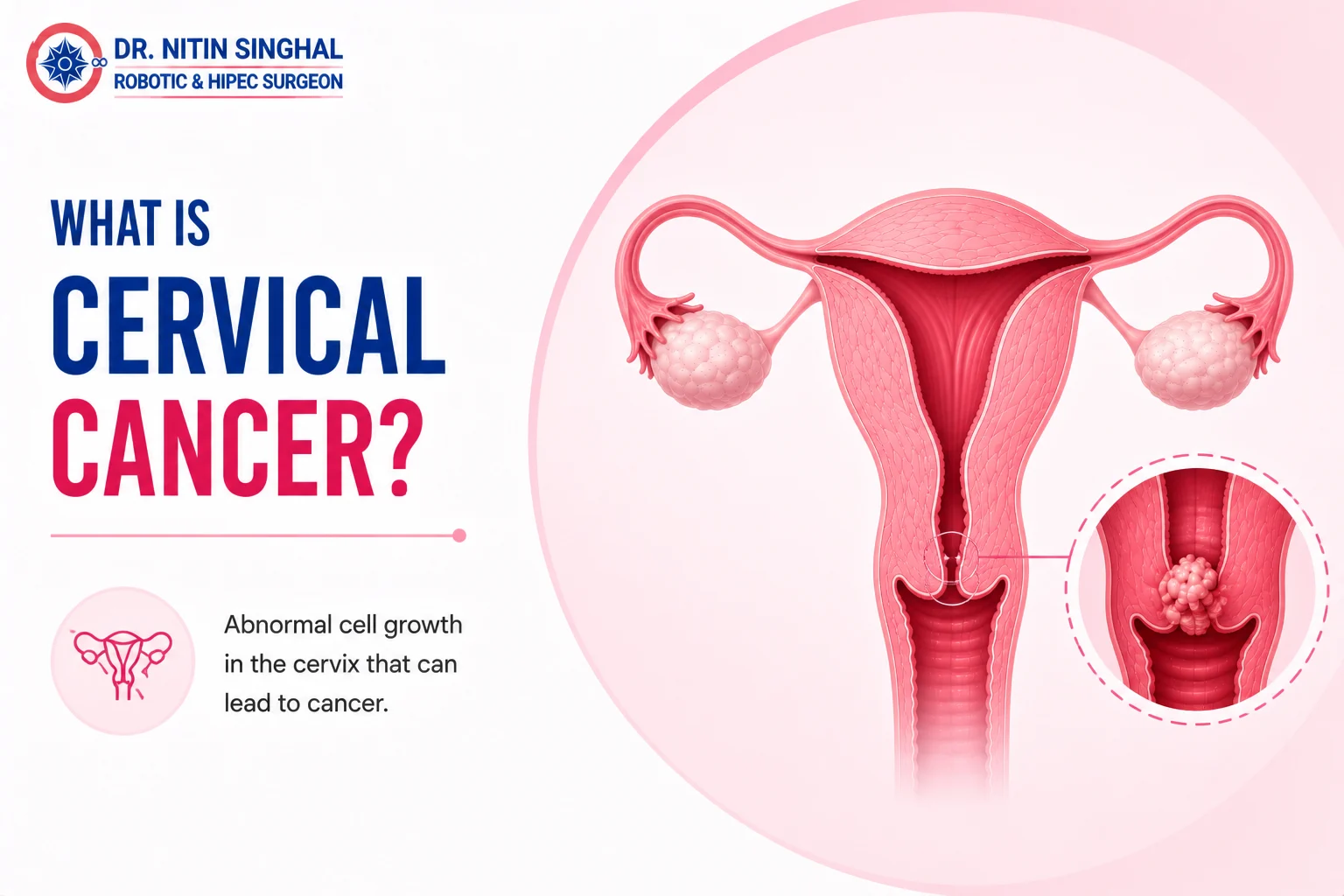 DR. NITIN SINGHAL
ROBOTIC & HIPEC SURGEON

WHAT IS
CERVICAL
CANCER?

Abnormal cell growth in the cervix that can lead to cancer.